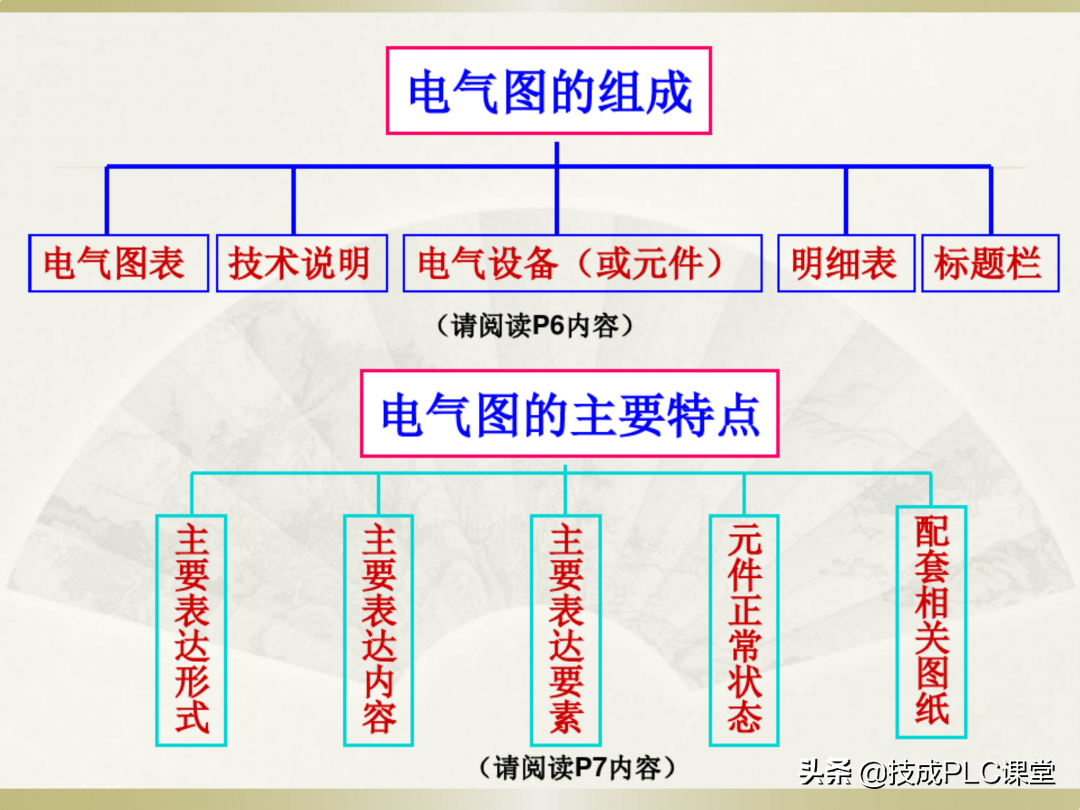 电气图的组成

电气图表

技术说明

电气设备（或元件）

明细表

标题栏

（请阅读P6内容）

电气图的主要特点

主要表达形式

主要表达内容

主要表达要素

元件正常状态

配套相关图纸

（请阅读P7内容）

头条 @技成PLC课堂